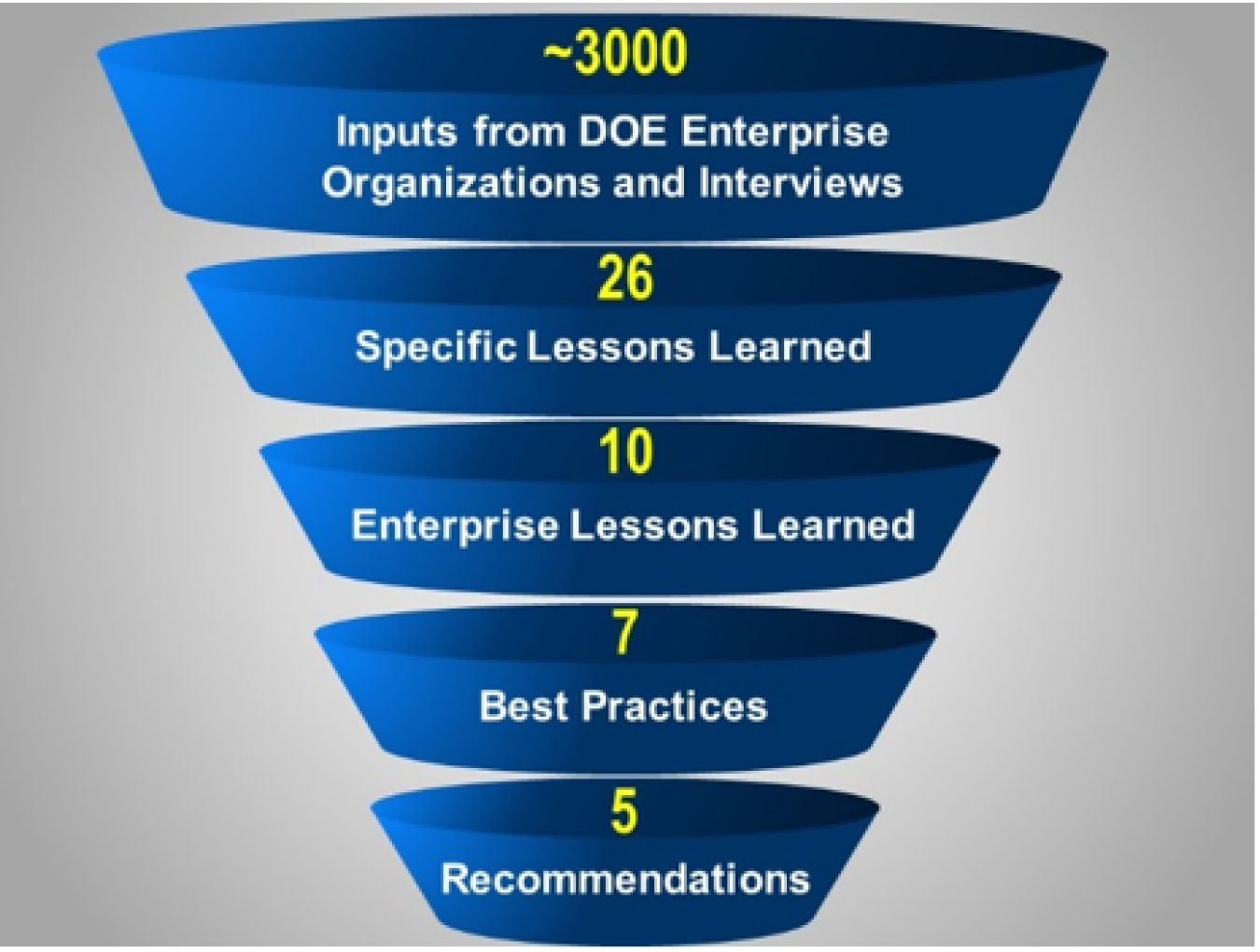 ~3000

Inputs from DOE Enterprise Organizations and Interviews

26

Specific Lessons Learned

10

Enterprise Lessons Learned

7

Best Practices

5

Recommendations